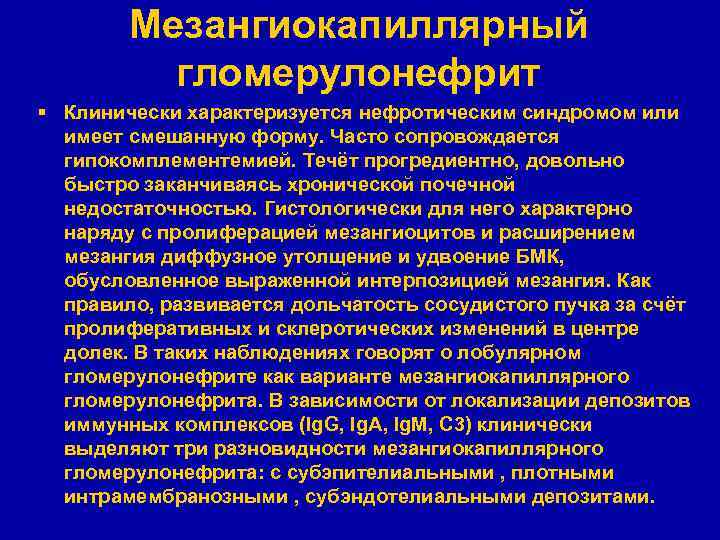 Мезангиокапиллярный гломерулонефрит

▪ Клинически характеризуется нефротическим синдромом или имеет смешанную форму. Часто сопровождается гипокомплементемией. Течёт прогредиентно, довольно быстро заканчиваясь хронической почечной недостаточностью. Гистологически для него характерно наряду с пролиферацией мезангиоцитов и расширением мезангия диффузное утолщение и удвоение БМК, обусловленное выраженной интерпозицией мезангия. Как правило, развивается дольчатость сосудистого пучка за счёт пролиферативных и склеротических изменений в центре долек. В таких наблюдениях говорят о лобулярном гломерулонефрите как варианте мезангиокапиллярного гломерулонефрита. В зависимости от локализации депозитов иммунных комплексов (IgG, IgA, IgM, C3) клинически выделяют три разновидности мезангиокапиллярного гломерулонефрита: с субэпителиальными , плотными интрамембранозными , субэндотелиальными депозитами.